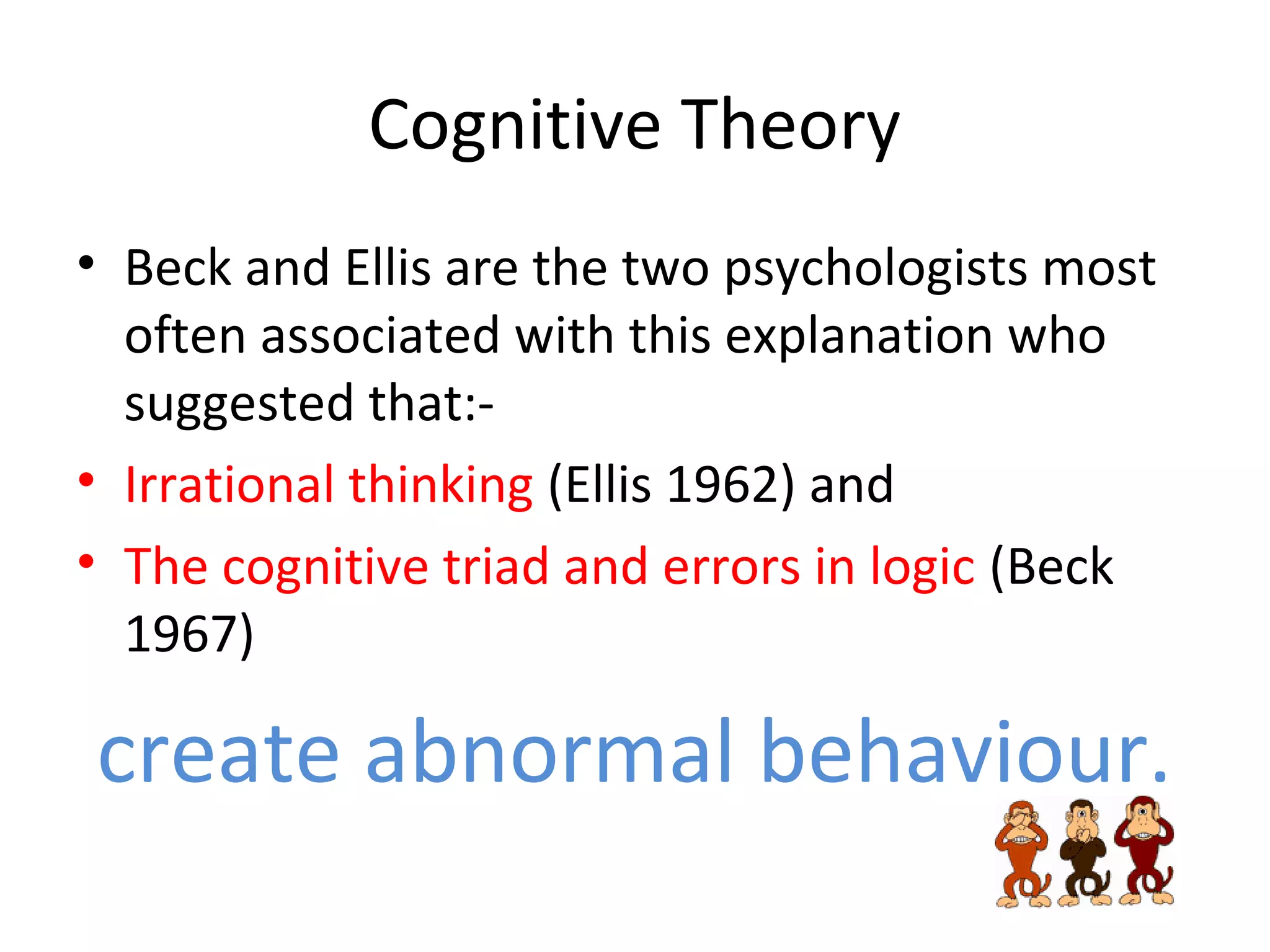 Cognitive Theory

• Beck and Ellis are the two psychologists most often associated with this explanation who suggested that:-

• Irrational thinking (Ellis 1962) and

• The cognitive triad and errors in logic (Beck 1967)

create abnormal behaviour.